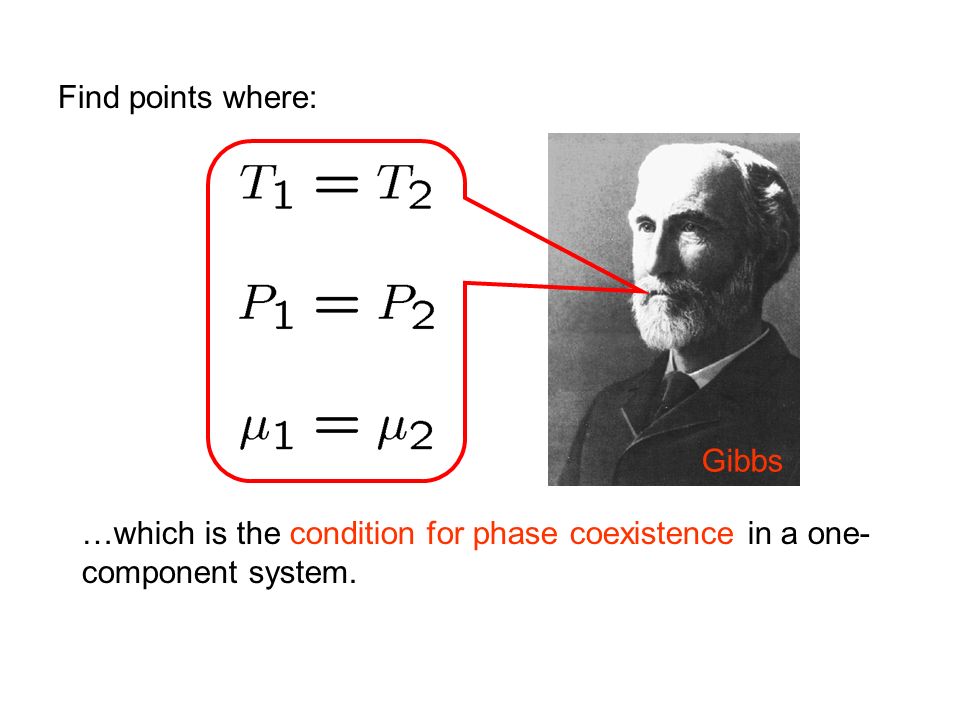 Find points where:

$T_1 = T_2$

$P_1 = P_2$

$\mu_1 = \mu_2$

Gibbs

…which is the condition for phase coexistence in a one-component system.